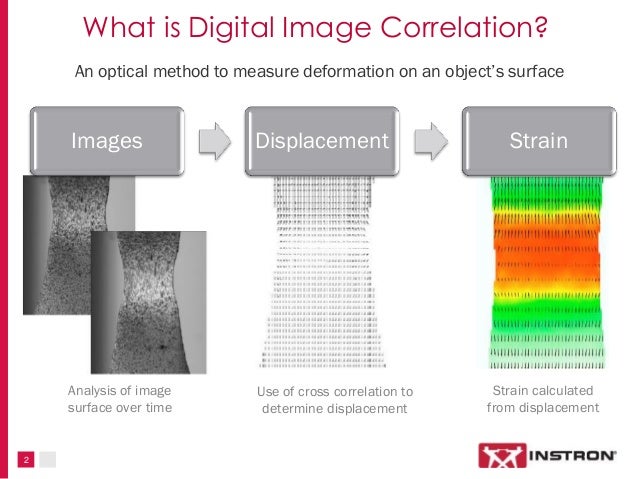 What is Digital Image Correlation?

An optical method to measure deformation on an object's surface

Images

Displacement

Strain

Analysis of image surface over time

Use of cross correlation to determine displacement

Strain calculated from displacement

2

INSTRON